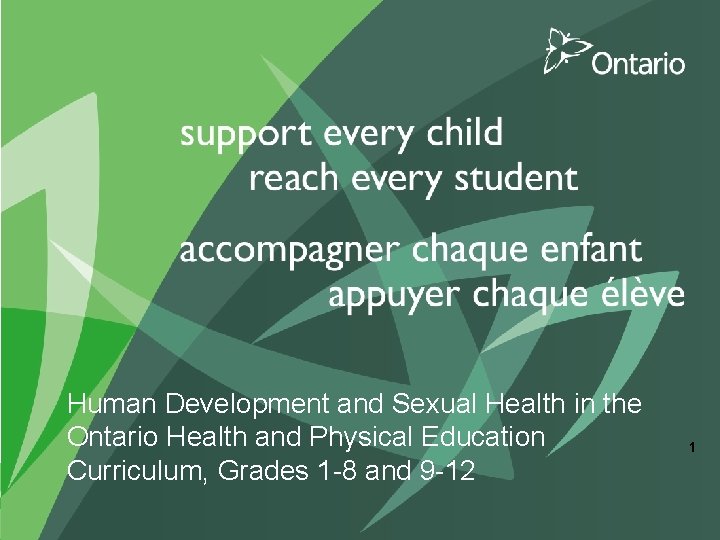 Ontario

support every child
reach every student

accompagner chaque enfant
appuyer chaque élève

Human Development and Sexual Health in the Ontario Health and Physical Education Curriculum, Grades 1-8 and 9-12

1